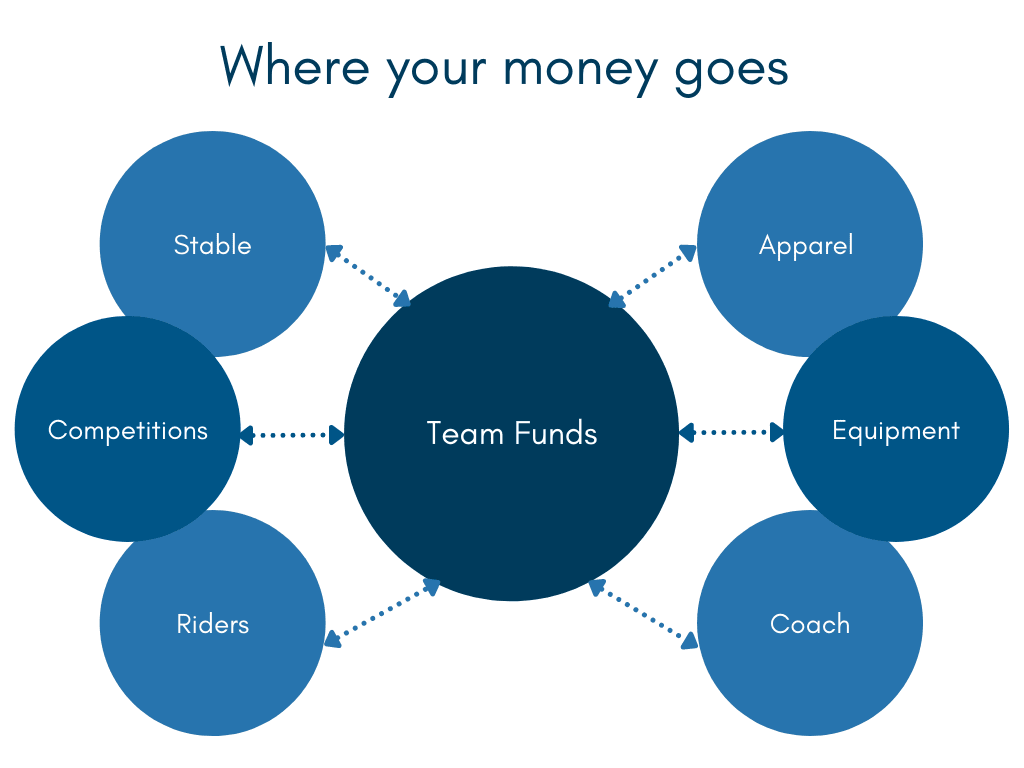 Where your money goes

Stable

Competitions

Riders

Team Funds

Apparel

Equipment

Coach